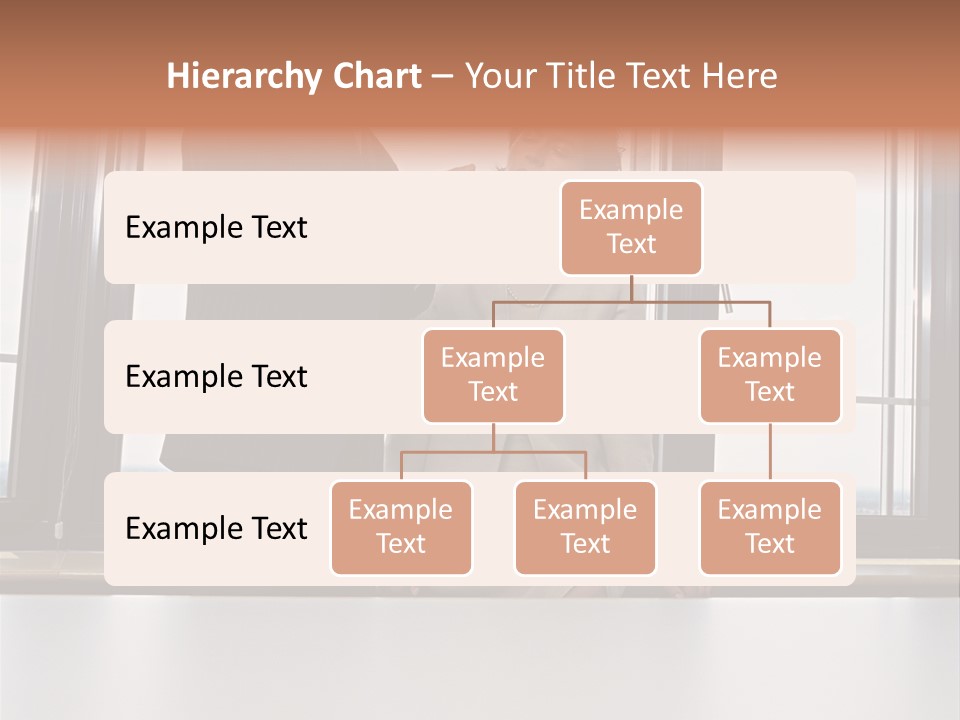 Hierarchy Chart – Your Title Text Here

Example Text

Example Text

Example Text

Example Text

Example Text

Example Text

Example Text

Example Text

Example Text